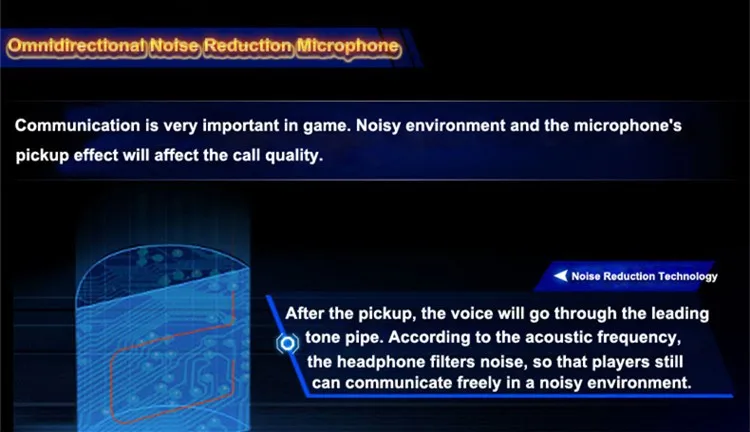 Omnidirectional Noise Reduction Microphone

Communication is very important in game. Noisy environment and the microphone's pickup effect will affect the call quality.

Noise Reduction Technology

After the pickup, the voice will go through the leading tone pipe. According to the acoustic frequency, the headphone filters noise, so that players still can communicate freely in a noisy environment.